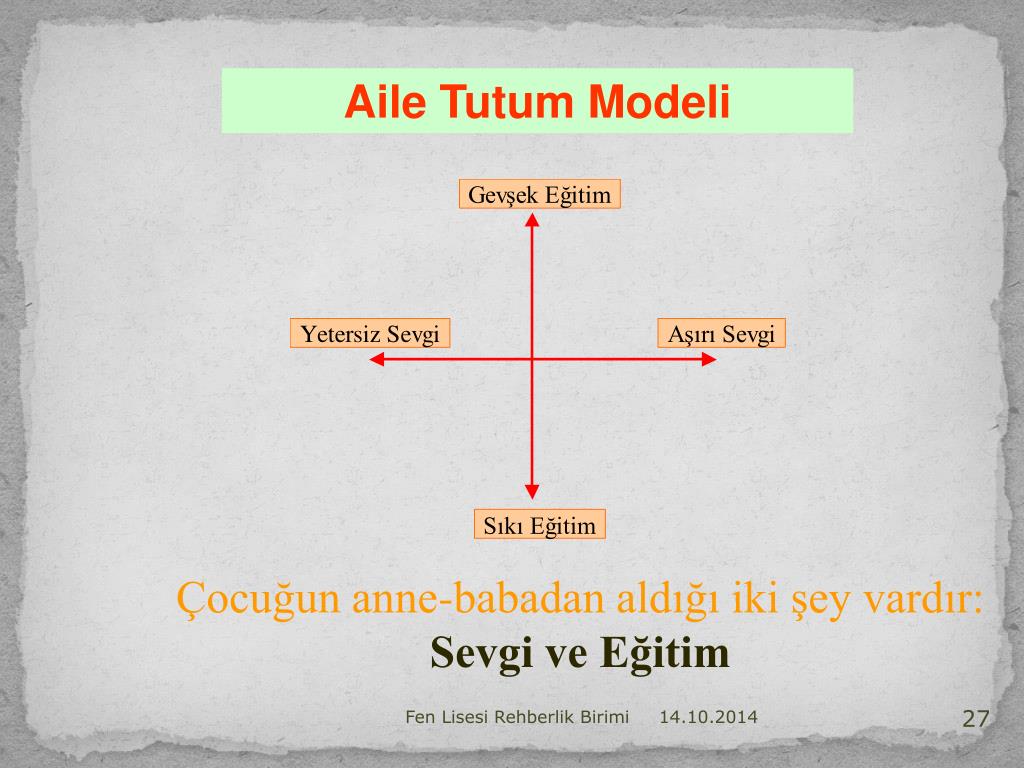 Aile Tutum Modeli

Gevşek Eğitim

Yetersiz Sevgi

Aşırı Sevgi

Sıkı Eğitim

Çocuğun anne-babadan aldığı iki şey vardır:
Sevgi ve Eğitim

Fen Lisesi Rehberlik Birimi 14.10.2014

27